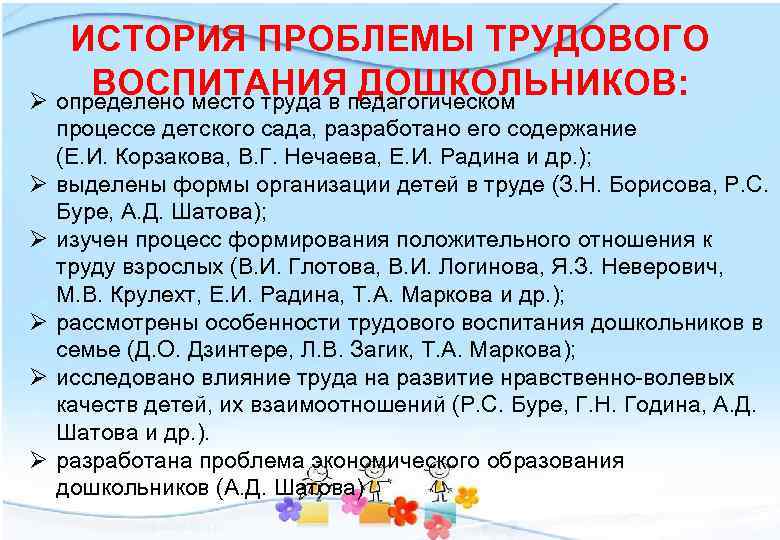 ИСТОРИЯ ПРОБЛЕМЫ ТРУДОВОГО ВОСПИТАНИЯ ДОШКОЛЬНИКОВ:

➢ определено место труда в педагогическом процессе детского сада, разработано его содержание (Е.И. Корзакова, В.Г. Нечаева, Е.И. Радина и др.);
➢ выделены формы организации детей в труде (З.Н. Борисова, Р.С. Буре, А.Д. Шатова);
➢ изучен процесс формирования положительного отношения к труду взрослых (В.И. Глотова, В.И. Логинова, Я.З. Неверович, М.В. Крулехт, Е.И. Радина, Т.А. Маркова и др.);
➢ рассмотрены особенности трудового воспитания дошкольников в семье (Д.О. Дзинтере, Л.В. Загик, Т.А. Маркова);
➢ исследовано влияние труда на развитие нравственно-волевых качеств детей, их взаимоотношений (Р.С. Буре, Г.Н. Година, А.Д. Шатова и др.).
➢ разработана проблема экономического образования дошкольников (А.Д. Шатова)